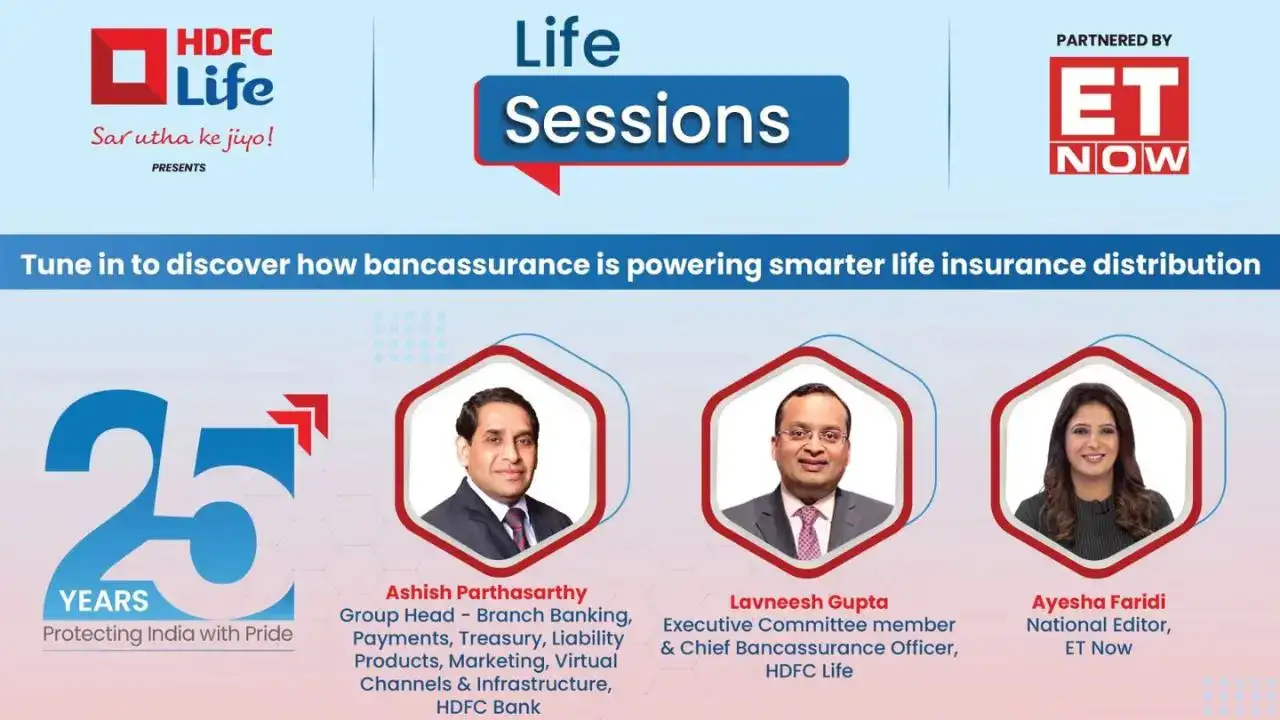 HDFC Life
Sar utha ke jiyo!
PRESENTS

Life Sessions

PARTNERED BY
ET NOW

Tune in to discover how bancassurance is powering smarter life insurance distribution

25 YEARS
Protecting India with Pride

Ashish Parthasarthy
Group Head - Branch Banking, Payments, Treasury, Liability Products, Marketing, Virtual Channels & Infrastructure, HDFC Bank

Lavneesh Gupta
Executive Committee member & Chief Bancassurance Officer, HDFC Life

Ayesha Faridi
National Editor, ET Now